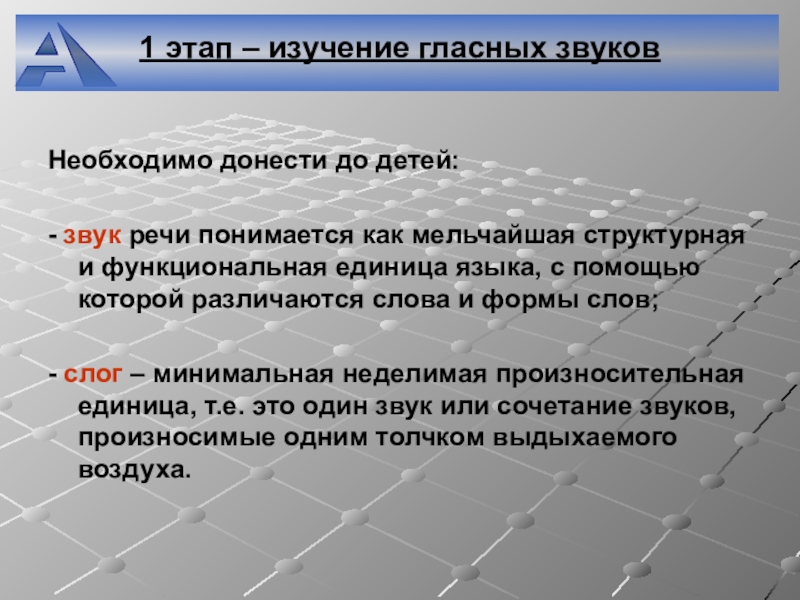 1 этап – изучение гласных звуков

Необходимо донести до детей:

- звук речи понимается как мельчайшая структурная и функциональная единица языка, с помощью которой различаются слова и формы слов;

- слог – минимальная неделимая произносительная единица, т.е. это один звук или сочетание звуков, произносимые одним толчком выдыхаемого воздуха.